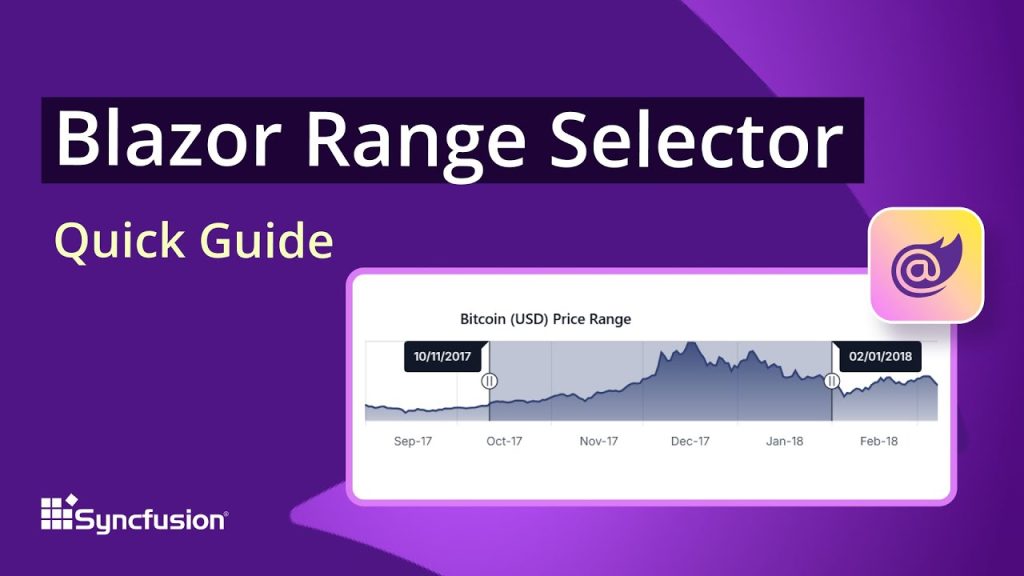 Blazor Range Selector

Quick Guide

Bitcoin (USD) Price Range

10/11/2017

02/01/2018

Sep-17
Oct-17
Nov-17
Dec-17
Jan-18
Feb-18

Syncfusion®